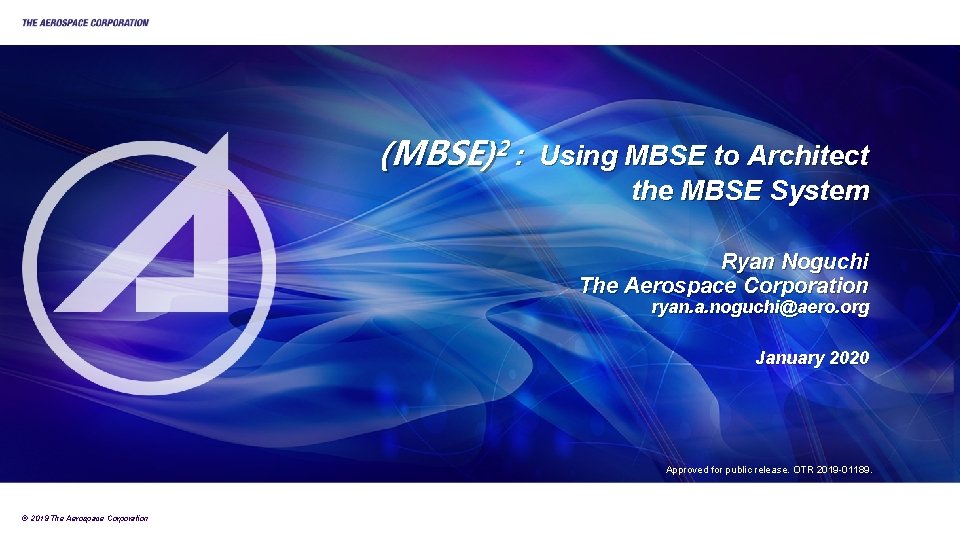 THE AEROSPACE CORPORATION

$(MBSE)^2$ : Using MBSE to Architect the MBSE System

Ryan Noguchi
The Aerospace Corporation
ryan.a.noguchi@aero.org

January 2020

Approved for public release. OTR 2019-01189.

© 2019 The Aerospace Corporation